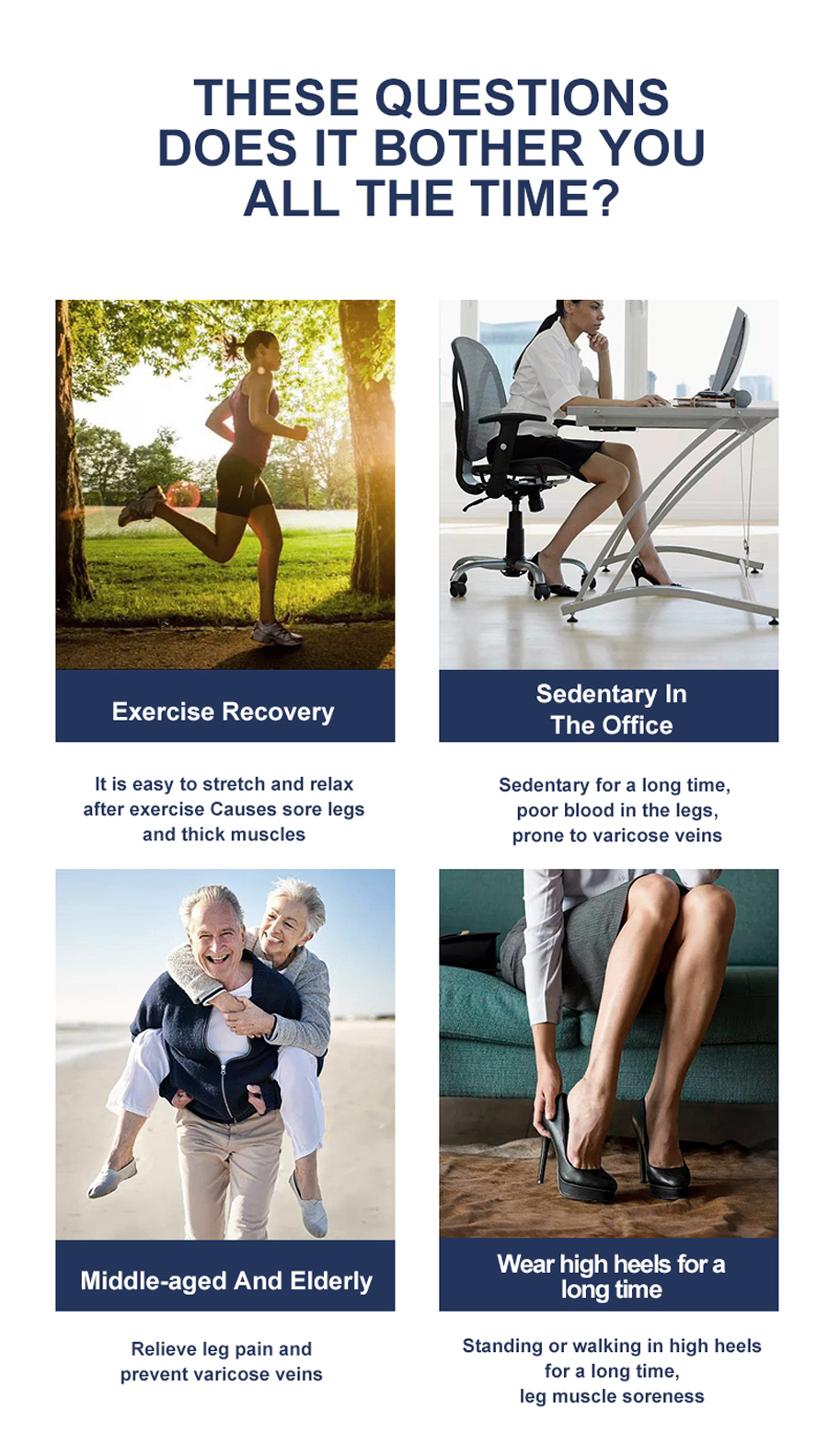 THESE QUESTIONS DOES IT BOTHER YOU ALL THE TIME?

Exercise Recovery

It is easy to stretch and relax after exercise Causes sore legs and thick muscles

Sedentary In The Office

Sedentary for a long time, poor blood in the legs, prone to varicose veins

Middle-aged And Elderly

Relieve leg pain and prevent varicose veins

Wear high heels for a long time

Standing or walking in high heels for a long time, leg muscle soreness